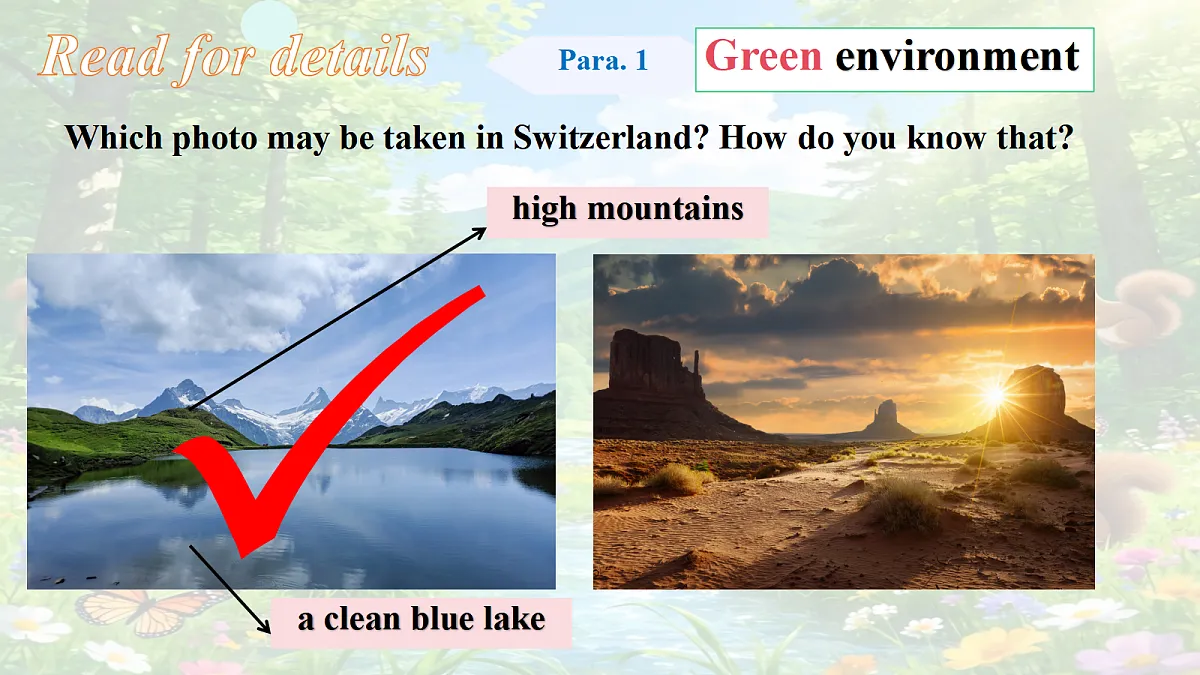 Read for details

Para. 1

Green environment

Which photo may be taken in Switzerland? How do you know that?

high mountains

a clean blue lake